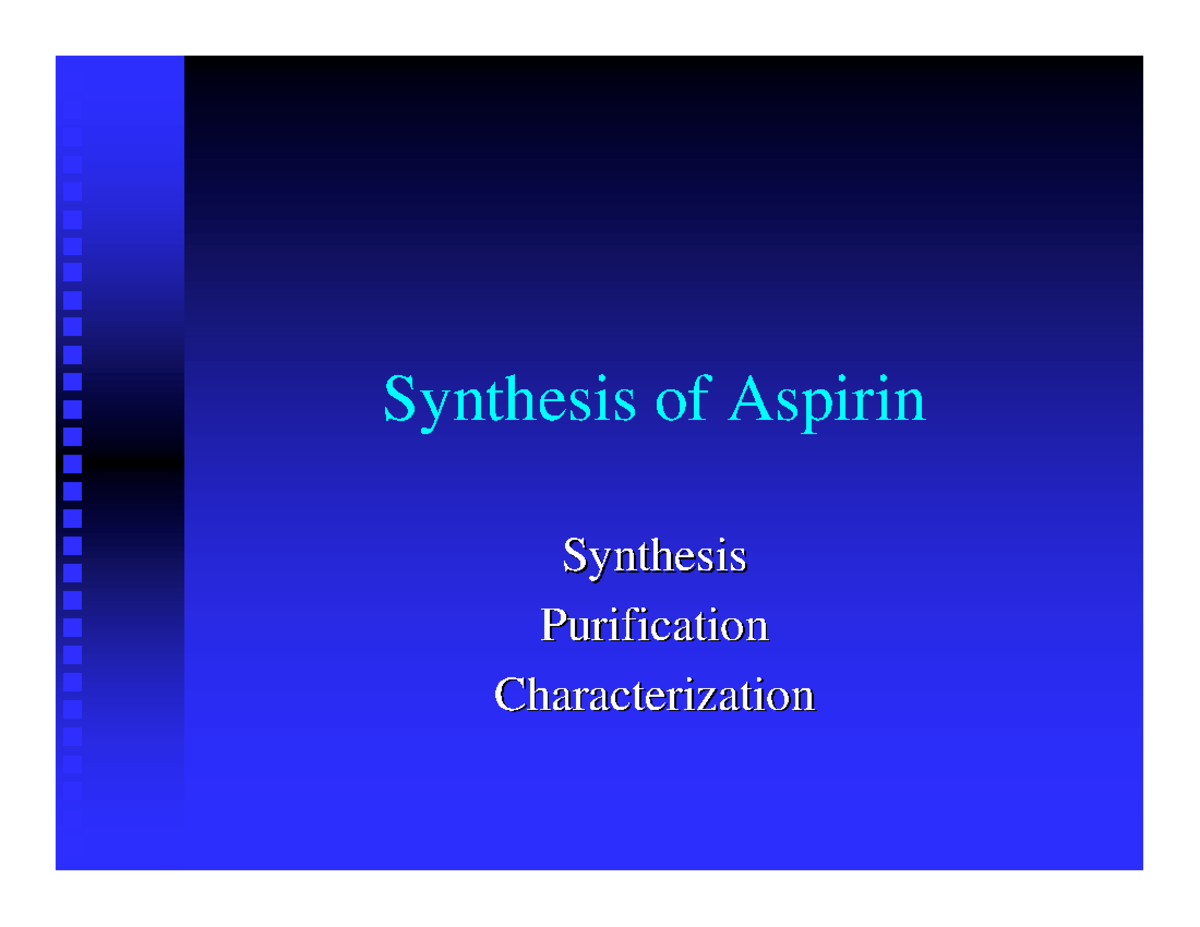 Synthesis of Aspirin

Synthesis

Purification

Characterization